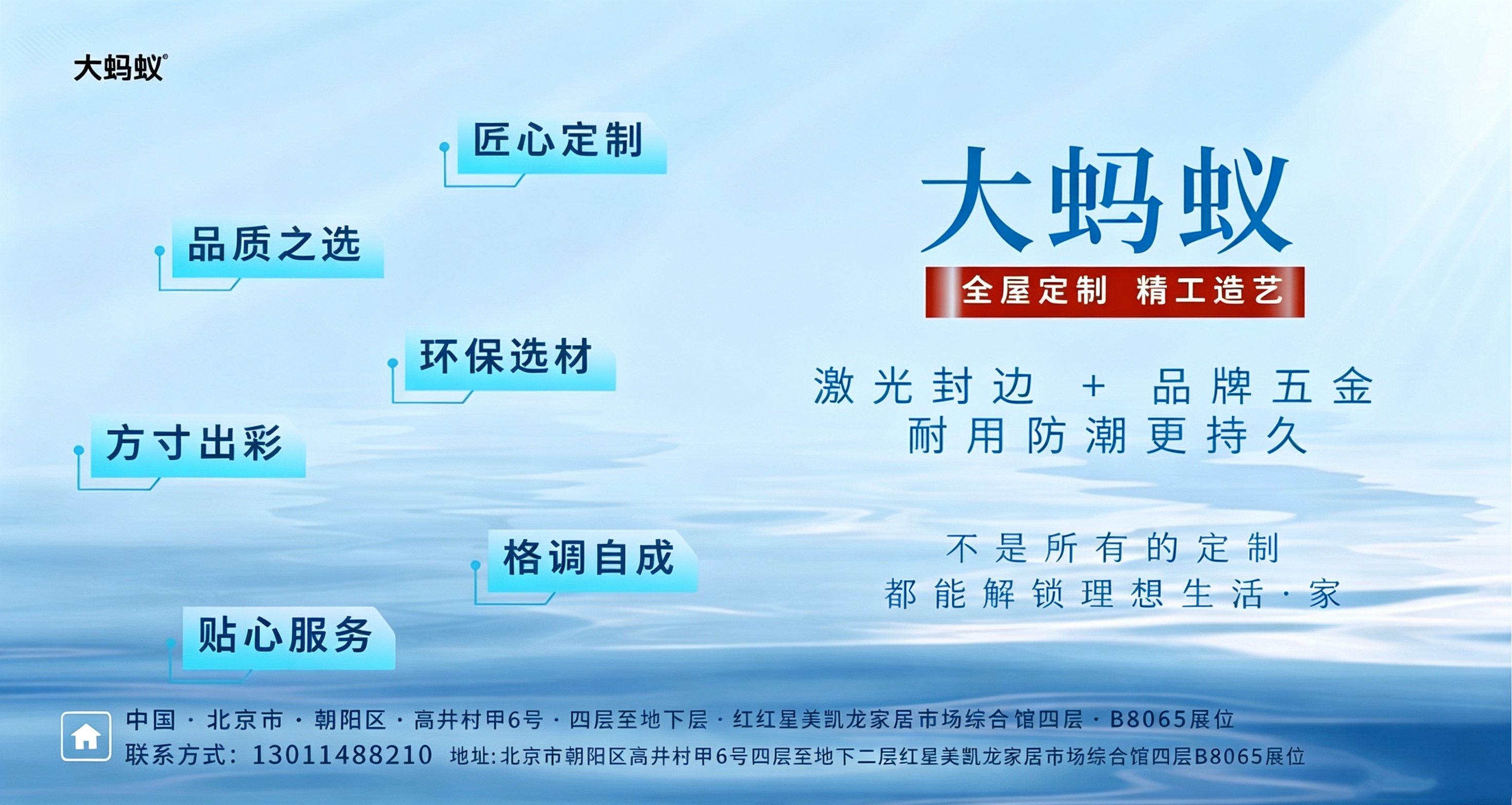 大蚂蚁®

匠心定制

品质之选

环保选材

方寸出彩

格调自成

贴心服务

大蚂蚁

全屋定制 精工造艺

激光封边 + 品牌五金
耐用防潮更持久

不是所有的定制
都能解锁理想生活·家

中国·北京市·朝阳区·高井村甲6号·四层至地下层·红红星美凯龙家居市场综合馆四层·B8065展位
联系方式：13011488210 地址:北京市朝阳区高井村甲6号四层至地下二层红星美凯龙家居市场综合馆四层B8065展位